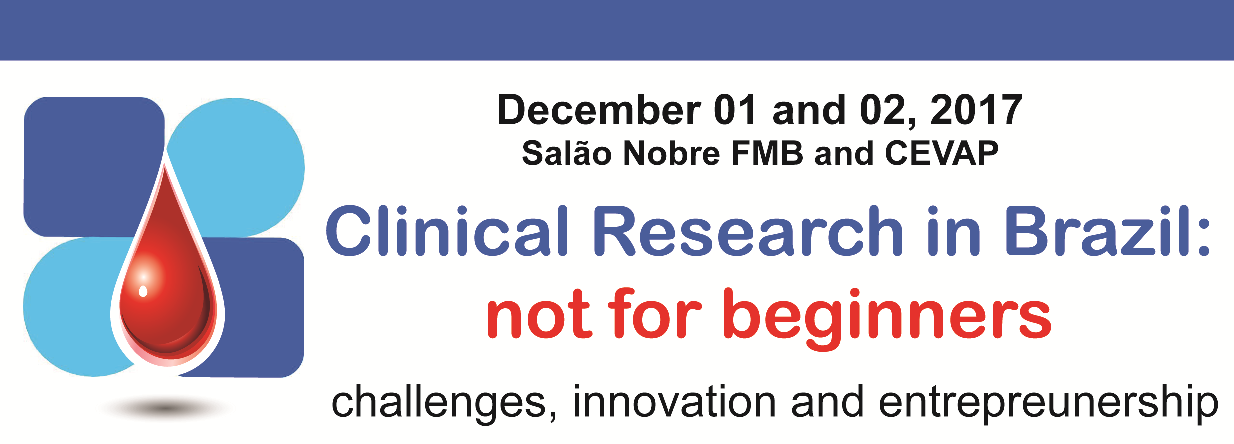 December 01 and 02, 2017
Salão Nobre FMB and CEVAP

Clinical Research in Brazil:
not for beginners

challenges, innovation and entrepreunership